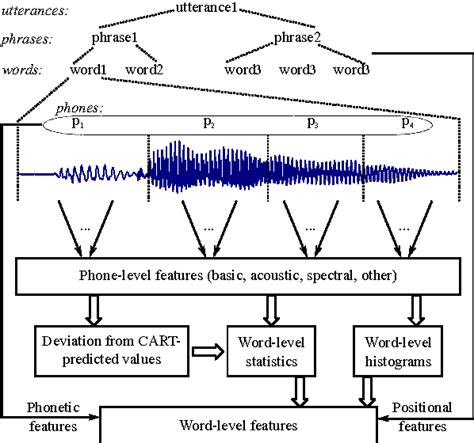 utterances: utterance1

phrases: phrase1 phrase2

words: word1 word2 word3 word3 word3

phones:

$p_1$ $p_2$ $p_3$ $p_4$

...
...
...
...

Phone-level features (basic, acoustic, spectral, other)

Deviation from CART-predicted values

Word-level statistics

Word-level histograms

Phonetic features

Word-level features

Positional features